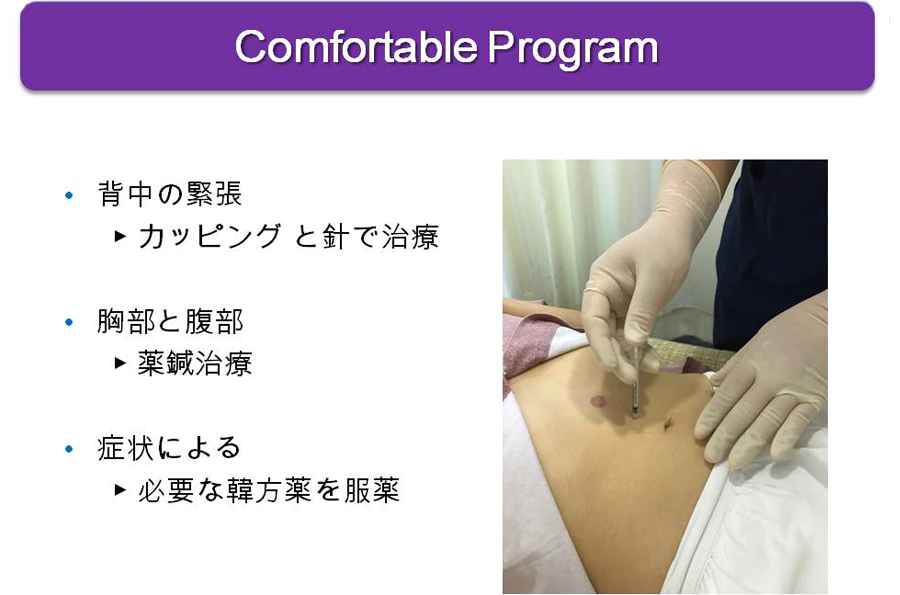 Comfortable Program

• 背中の緊張
 ▸ カッピング と針で治療

• 胸部と腹部
 ▸ 薬鍼治療

• 症状による
 ▸ 必要な韓方薬を服薬